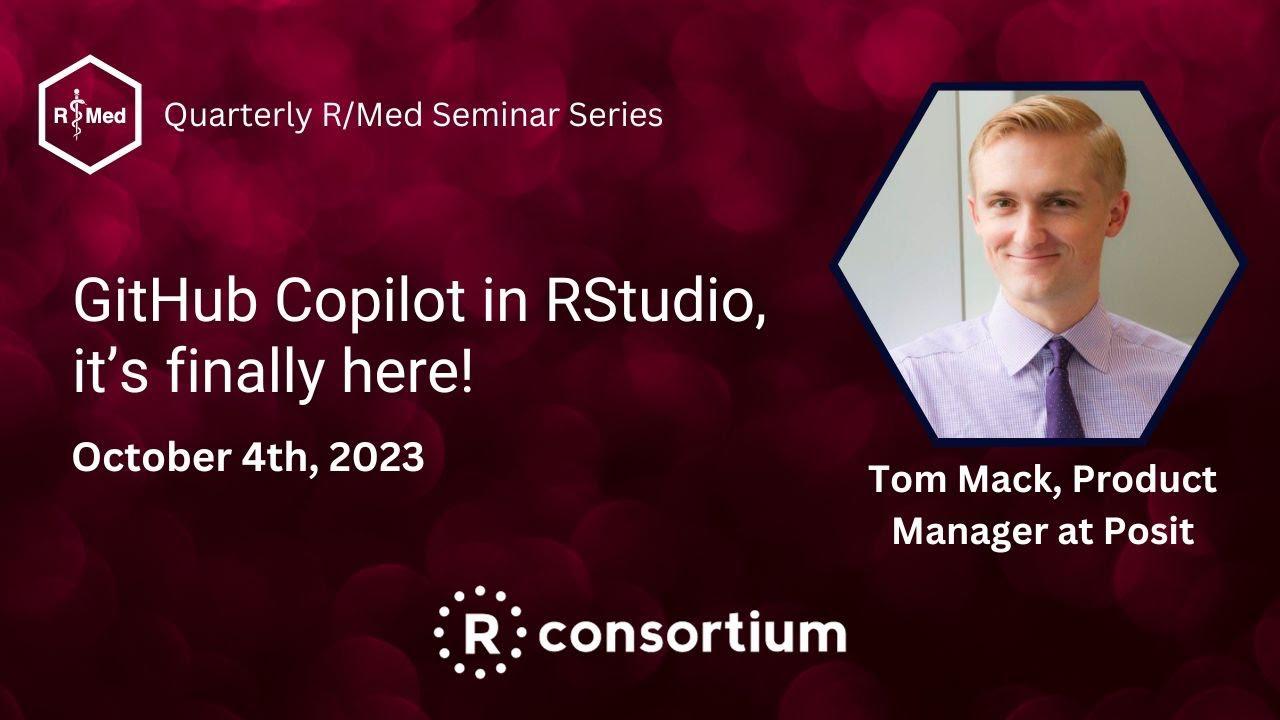 R Med

Quarterly R/Med Seminar Series

GitHub Copilot in RStudio, it's finally here!

October 4th, 2023

Tom Mack, Product Manager at Posit

R consortium